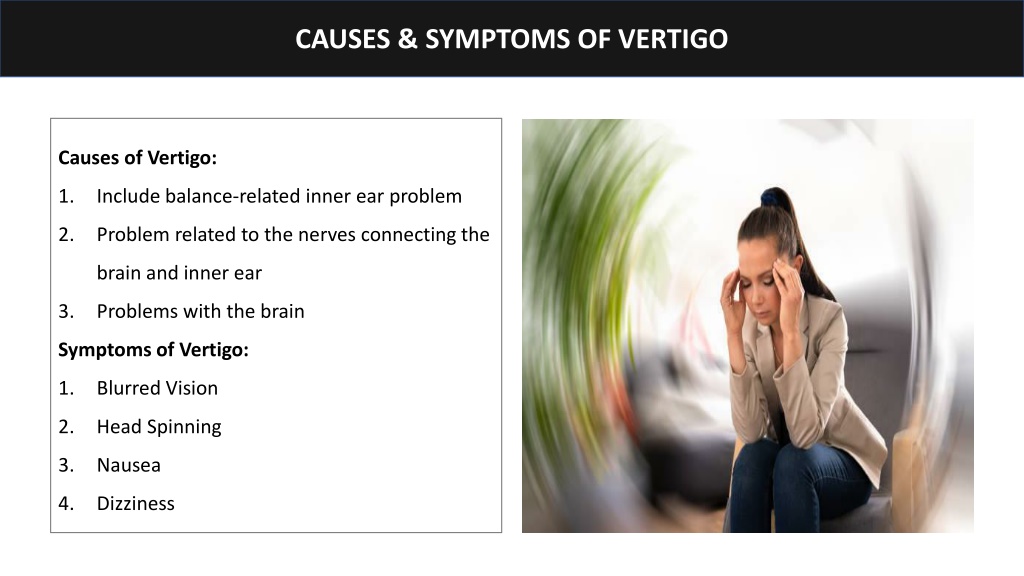 CAUSES & SYMPTOMS OF VERTIGO

Causes of Vertigo:
1. Include balance-related inner ear problem
2. Problem related to the nerves connecting the brain and inner ear
3. Problems with the brain

Symptoms of Vertigo:
1. Blurred Vision
2. Head Spinning
3. Nausea
4. Dizziness